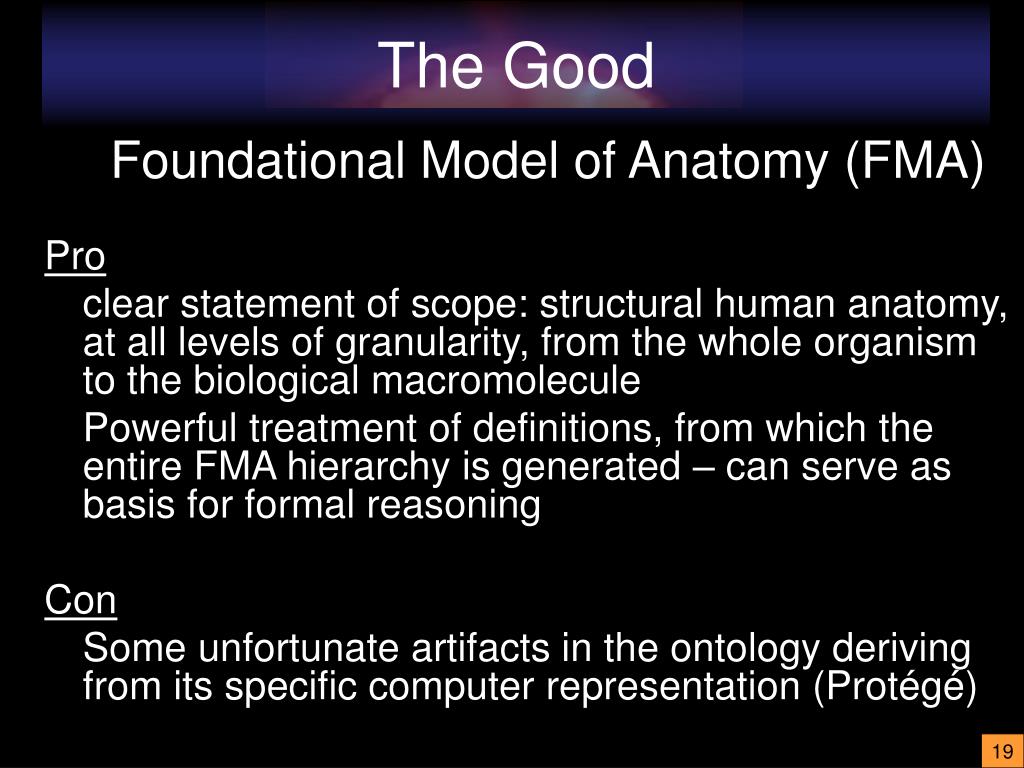 The Good

Foundational Model of Anatomy (FMA)

Pro

clear statement of scope: structural human anatomy, at all levels of granularity, from the whole organism to the biological macromolecule

Powerful treatment of definitions, from which the entire FMA hierarchy is generated – can serve as basis for formal reasoning

Con

Some unfortunate artifacts in the ontology deriving from its specific computer representation (Protégé)

19